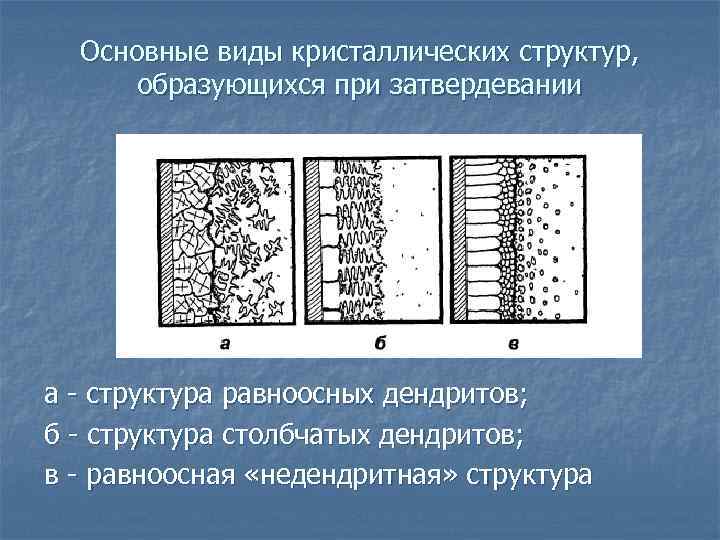 Основные виды кристаллических структур, образующихся при затвердевании

а

б

в

а - структура равноосных дендритов;

б - структура столбчатых дендритов;

в - равноосная «недендритная» структура